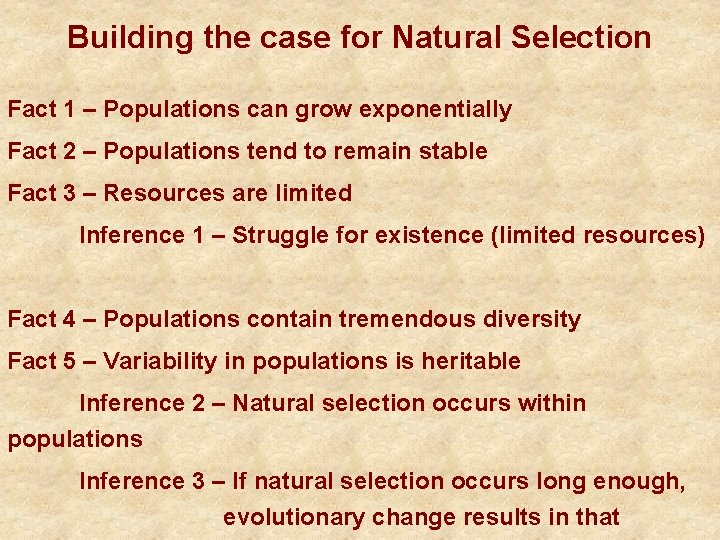 Building the case for Natural Selection

Fact 1 – Populations can grow exponentially

Fact 2 – Populations tend to remain stable

Fact 3 – Resources are limited

Inference 1 – Struggle for existence (limited resources)

Fact 4 – Populations contain tremendous diversity

Fact 5 – Variability in populations is heritable

Inference 2 – Natural selection occurs within populations

Inference 3 – If natural selection occurs long enough, evolutionary change results in that